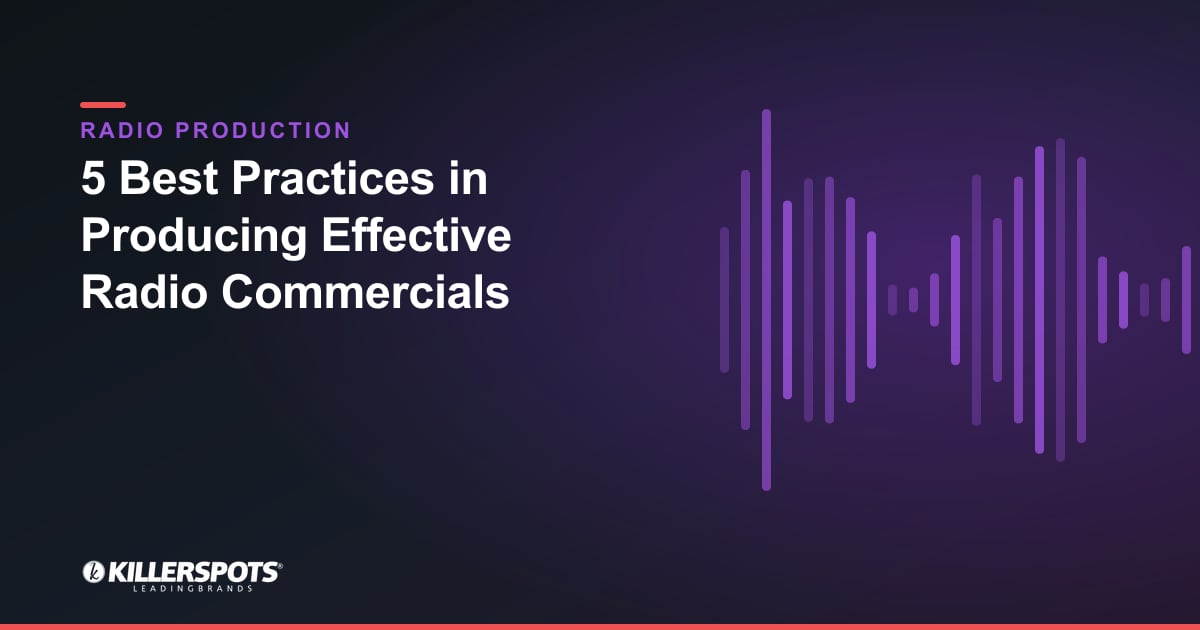 RADIO PRODUCTION

5 Best Practices in Producing Effective Radio Commercials

KILLERSPOTS®
LEADINGBRANDS